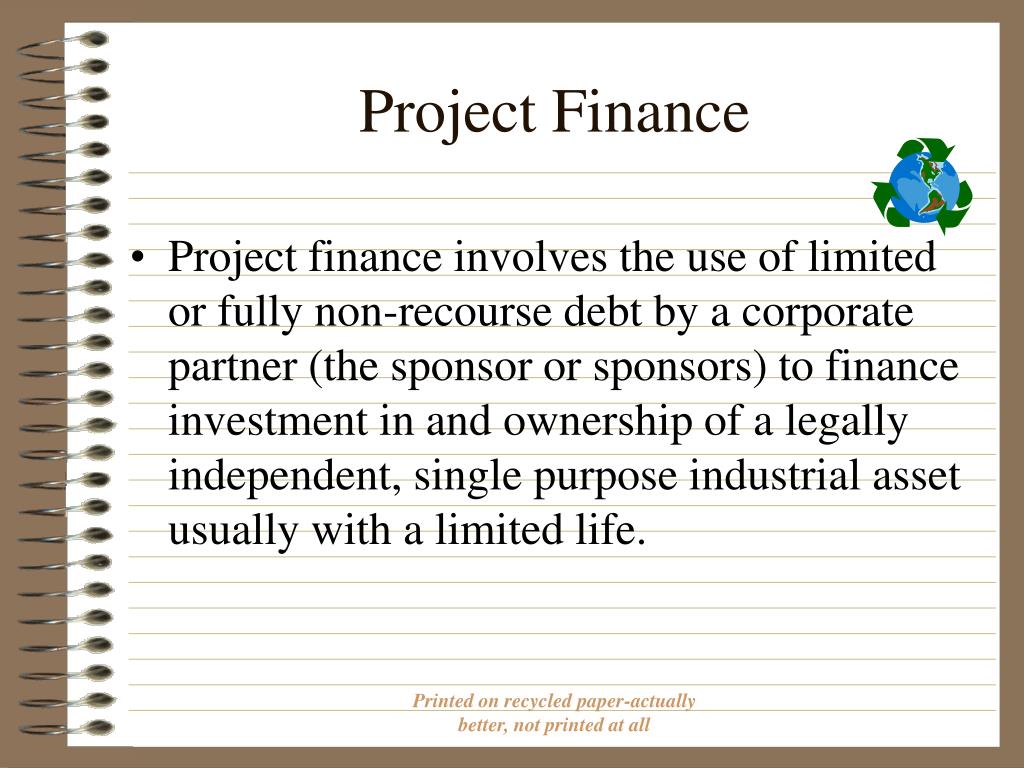 Project Finance

• Project finance involves the use of limited or fully non-recourse debt by a corporate partner (the sponsor or sponsors) to finance investment in and ownership of a legally independent, single purpose industrial asset usually with a limited life.

Printed on recycled paper-actually better, not printed at all